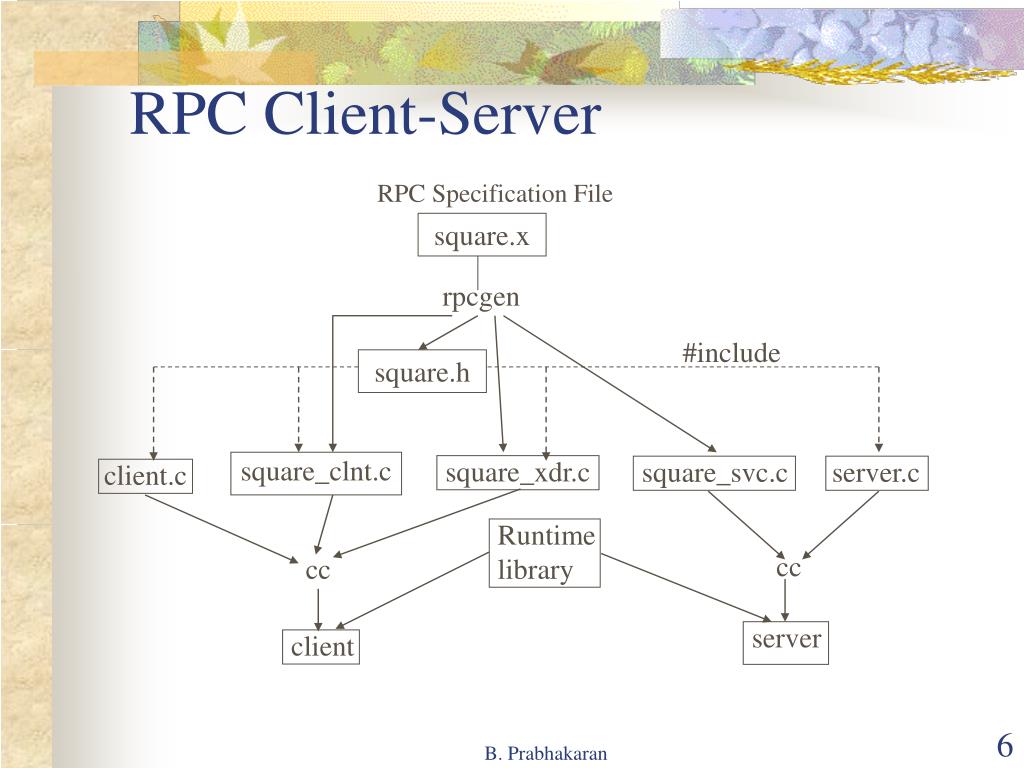 RPC Client-Server

RPC Specification File

square.x

rpcgen

#include

square.h

client.c

square_clnt.c

square_xdr.c

square_svc.c

server.c

Runtime library

cc

cc

client

server

B. Prabhakaran

6